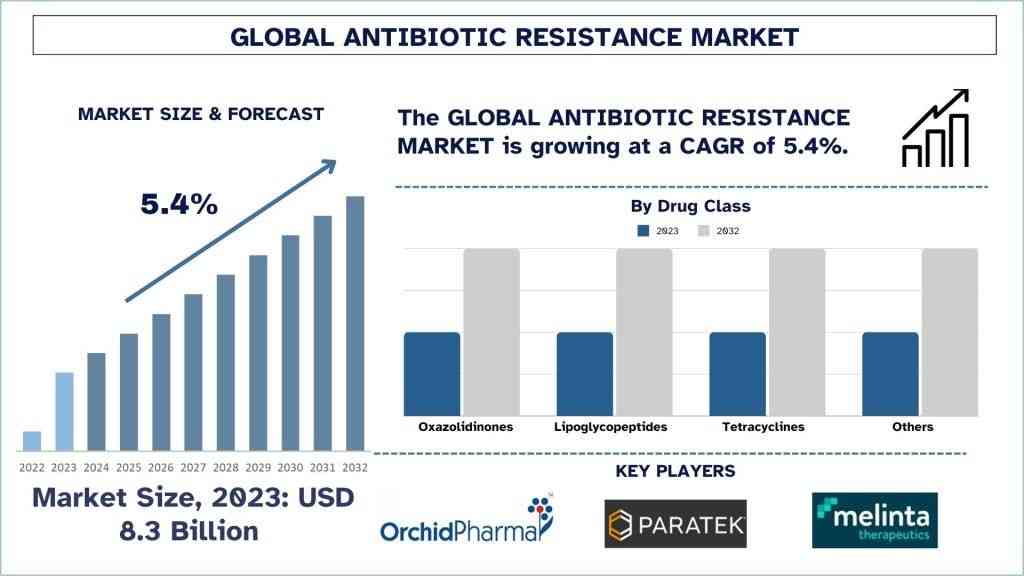 GLOBAL ANTIBIOTIC RESISTANCE MARKET

MARKET SIZE & FORECAST

5.4%

2022 2023 2024 2025 2026 2027 2028 2029 2030 2031 2032

Market Size, 2023: USD 8.3 Billion

The GLOBAL ANTIBIOTIC RESISTANCE MARKET is growing at a CAGR of 5.4%.

By Drug Class

2023 2032

Oxazolidinones Lipoglycopeptides Tetracyclines Others

KEY PLAYERS

OrchidPharma

PARATEK

melinta therapeutics